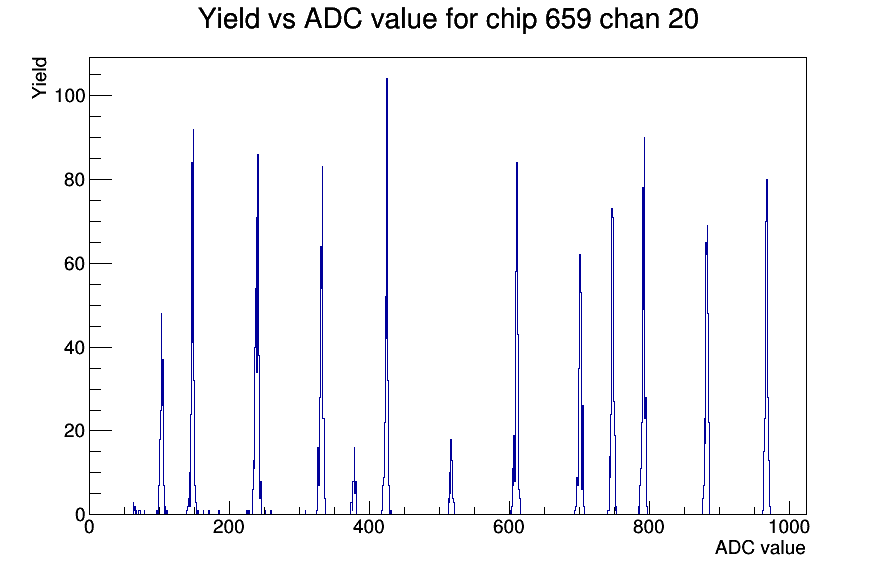 Yield vs ADC value for chip 659 chan 20

Yield

100
80
60
40
20
0

0
200
400
600
800
1000

ADC value